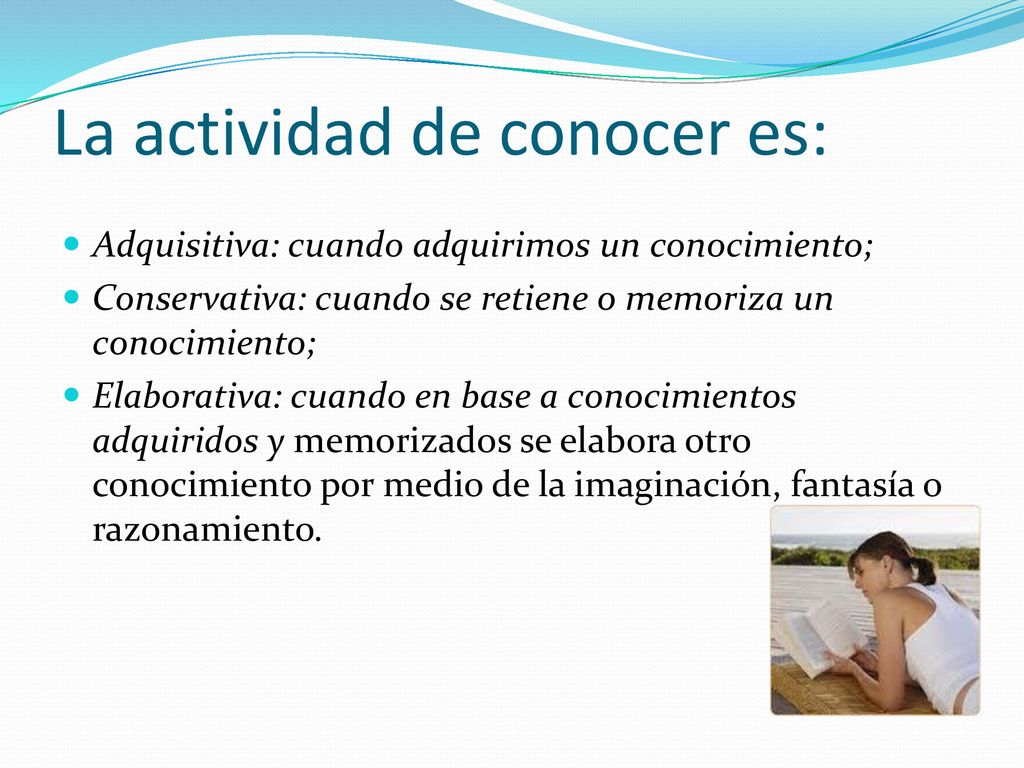 La actividad de conocer es:

Adquisitiva: cuando adquirimos un conocimiento;

Conservativa: cuando se retiene o memoriza un conocimiento;

Elaborativa: cuando en base a conocimientos adquiridos y memorizados se elabora otro conocimiento por medio de la imaginación, fantasía o razonamiento.